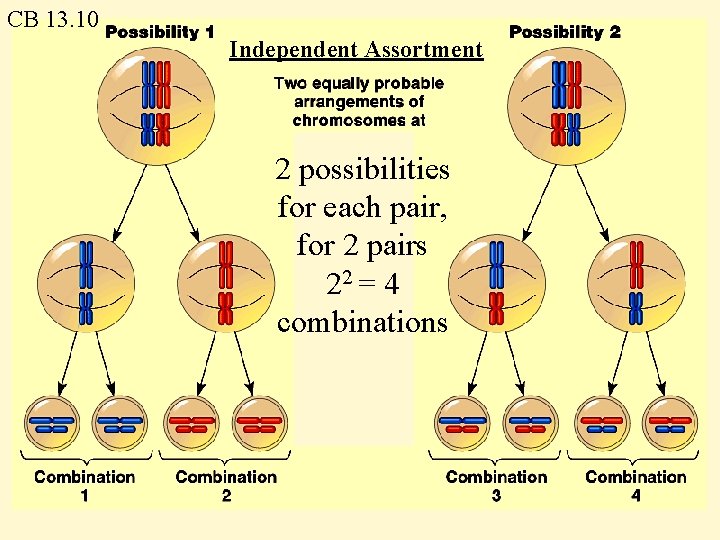 CB 13.10

Possibility 1

Independent Assortment

Possibility 2

Two equally probable arrangements of chromosomes at

2 possibilities for each pair, for 2 pairs $2^2 = 4$ combinations

Combination 1

Combination 2

Combination 3

Combination 4